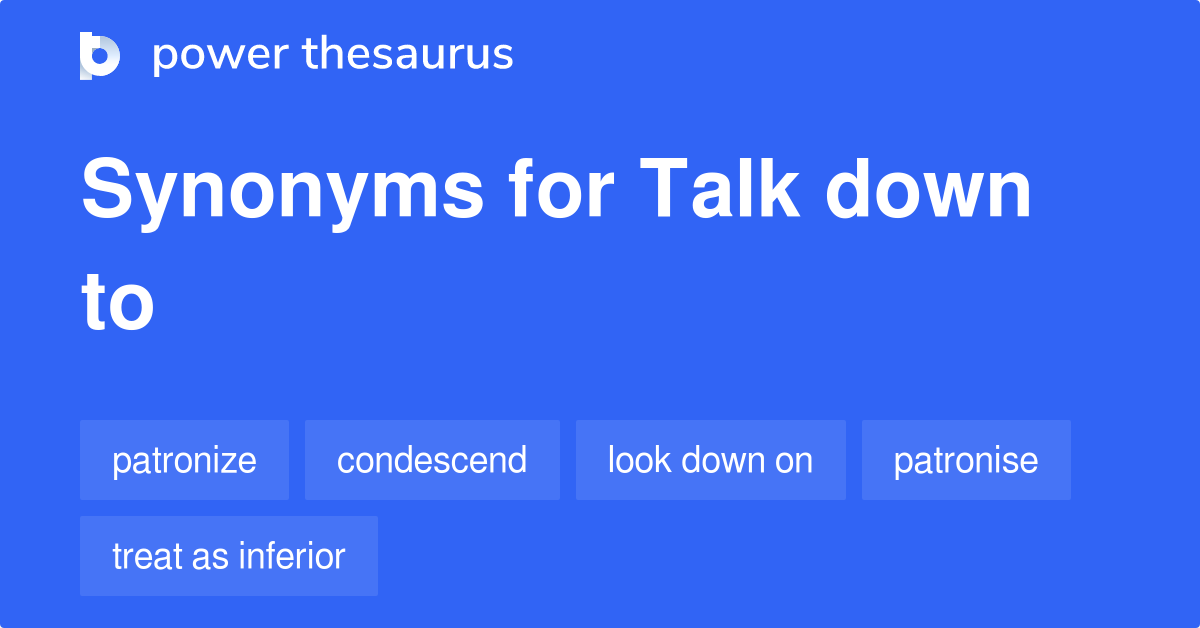 power thesaurus

Synonyms for Talk down to

patronize
condescend
look down on
patronise
treat as inferior